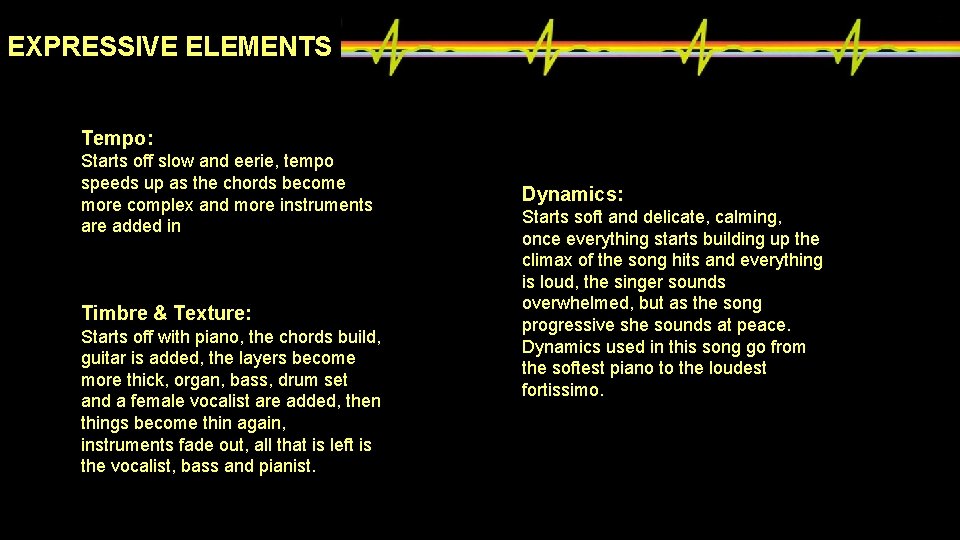 EXPRESSIVE ELEMENTS

Tempo:
Starts off slow and eerie, tempo speeds up as the chords become more complex and more instruments are added in

Timbre & Texture:
Starts off with piano, the chords build, guitar is added, the layers become more thick, organ, bass, drum set and a female vocalist are added, then things become thin again, instruments fade out, all that is left is the vocalist, bass and pianist.

Dynamics:
Starts soft and delicate, calming, once everything starts building up the climax of the song hits and everything is loud, the singer sounds overwhelmed, but as the song progressive she sounds at peace. Dynamics used in this song go from the softest piano to the loudest fortissimo.